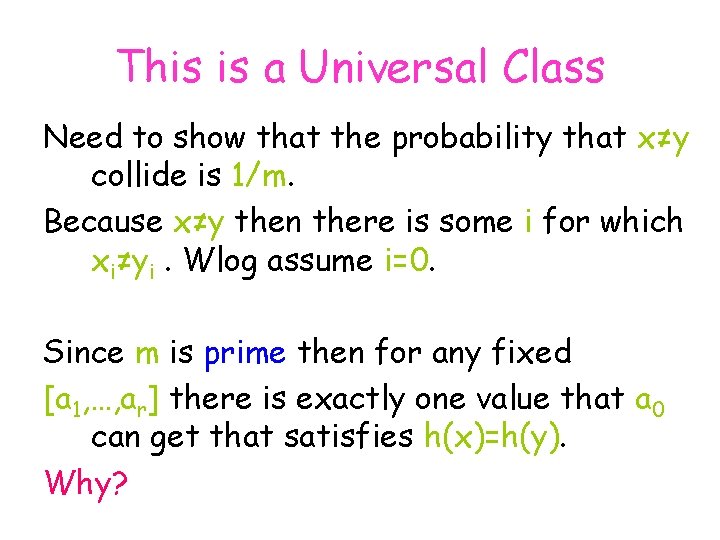 This is a Universal Class

Need to show that the probability that $x \neq y$ collide is $1/m$.

Because $x \neq y$ then there is some $i$ for which $x_i \neq y_i$ . Wlog assume $i=0$.

Since $m$ is prime then for any fixed $[a_1,\ldots,a_r]$ there is exactly one value that $a_0$ can get that satisfies $h(x)=h(y)$.

Why?